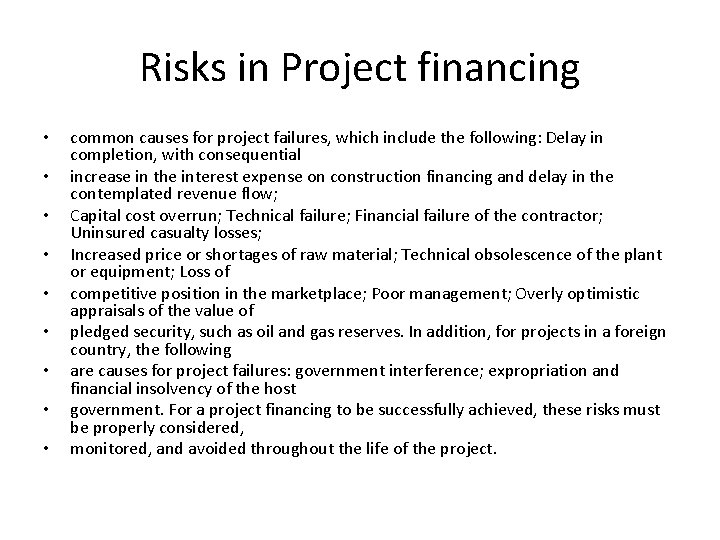 Risks in Project financing

• common causes for project failures, which include the following: Delay in completion, with consequential
• increase in the interest expense on construction financing and delay in the contemplated revenue flow;
• Capital cost overrun; Technical failure; Financial failure of the contractor; Uninsured casualty losses;
• Increased price or shortages of raw material; Technical obsolescence of the plant or equipment; Loss of
• competitive position in the marketplace; Poor management; Overly optimistic appraisals of the value of
• pledged security, such as oil and gas reserves. In addition, for projects in a foreign country, the following
• are causes for project failures: government interference; expropriation and financial insolvency of the host
• government. For a project financing to be successfully achieved, these risks must be properly considered,
• monitored, and avoided throughout the life of the project.